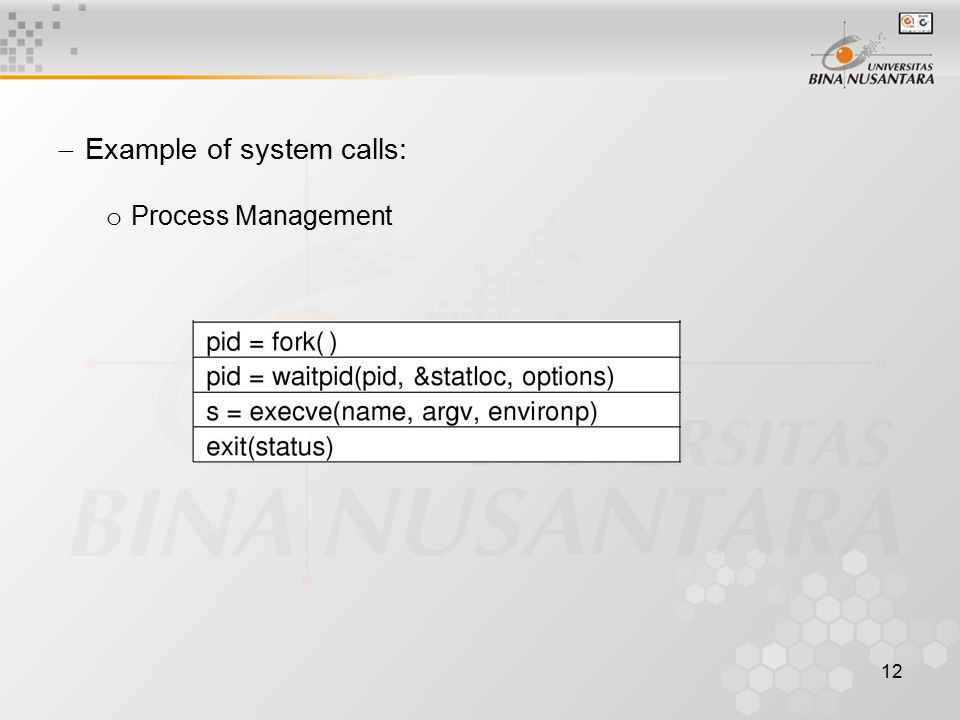 UNIVERSITAS BINA NUSANTARA

– Example of system calls:

o Process Management

| pid = fork( ) |
|---|
| pid = waitpid(pid, &statloc, options) |
| s = execve(name, argv, environp) |
| exit(status) |

UNIVERSITAS BINA NUSANTARA

12